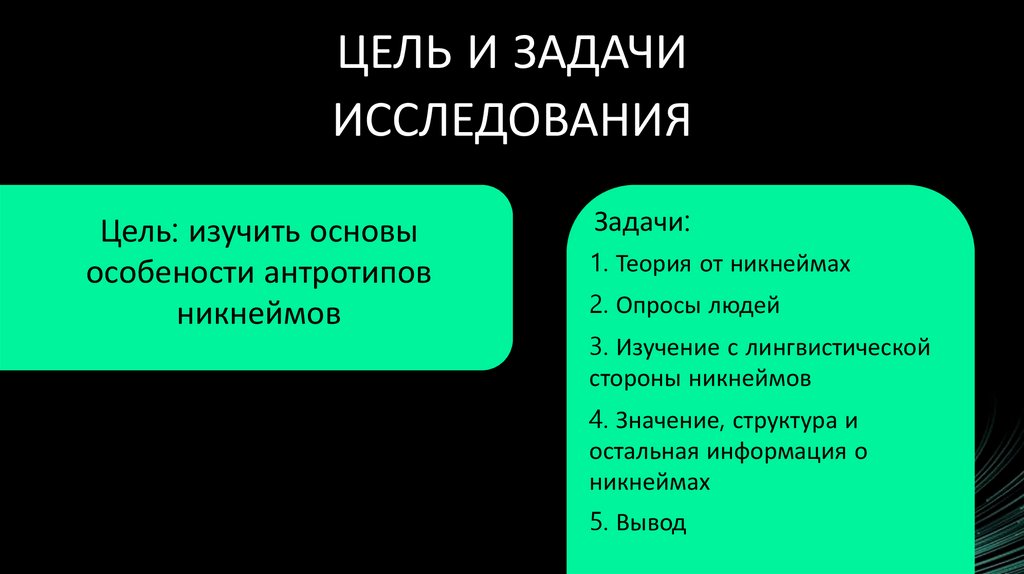 ЦЕЛЬ И ЗАДАЧИ ИССЛЕДОВАНИЯ

Цель: изучить основы особености антротипов никнеймов

Задачи:

1. Теория от никнеймах

2. Опросы людей

3. Изучение с лингвистической стороны никнеймов

4. Значение, структура и остальная информация о никнеймах

5. Вывод